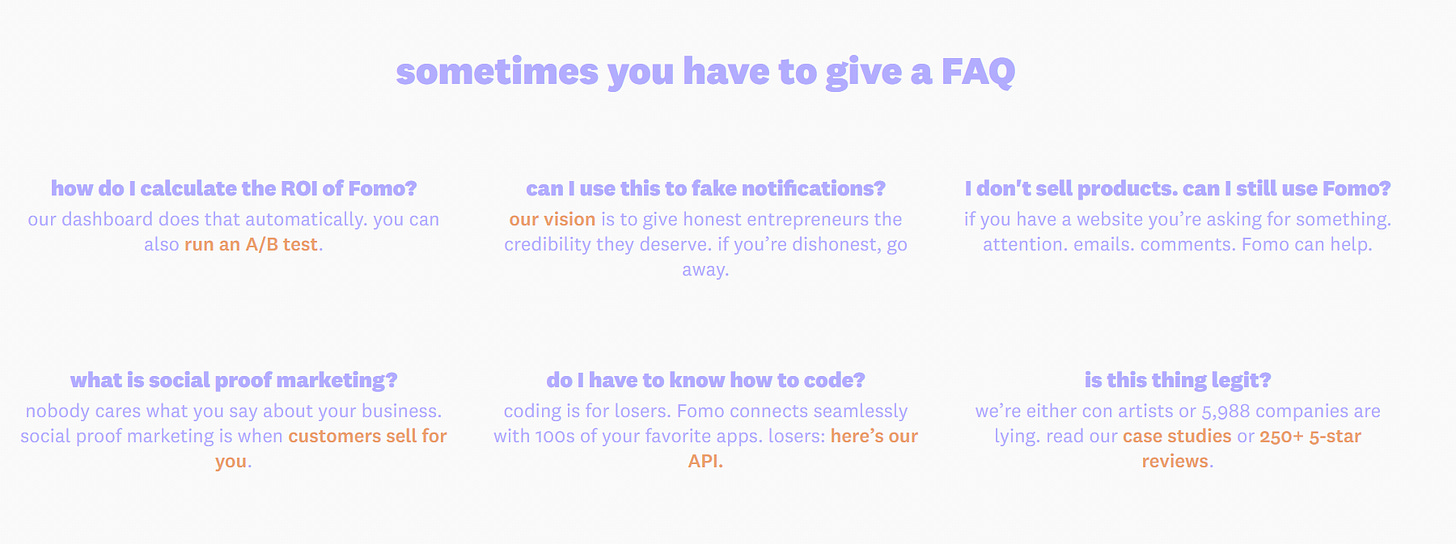 sometimes you have to give a FAQ

how do I calculate the ROI of Fomo?
our dashboard does that automatically. you can also run an A/B test.

can I use this to fake notifications?
our vision is to give honest entrepreneurs the credibility they deserve. if you're dishonest, go away.

I don't sell products. can I still use Fomo?
if you have a website you're asking for something. attention. emails. comments. Fomo can help.

what is social proof marketing?
nobody cares what you say about your business. social proof marketing is when customers sell for you.

do I have to know how to code?
coding is for losers. Fomo connects seamlessly with 100s of your favorite apps. losers: here's our API.

is this thing legit?
we're either con artists or 5,988 companies are lying. read our case studies or 250+ 5-star reviews.